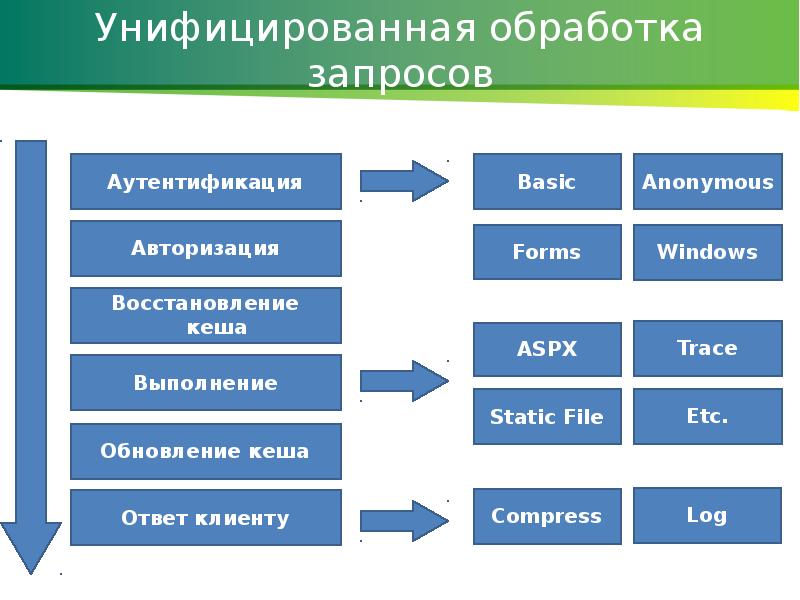 Унифицированная обработка запросов

Аутентификация

Авторизация

Восстановление кеша

Выполнение

Обновление кеша

Ответ клиенту

Basic

Anonymous

Forms

Windows

ASPX

Trace

Static File

Etc.

Compress

Log